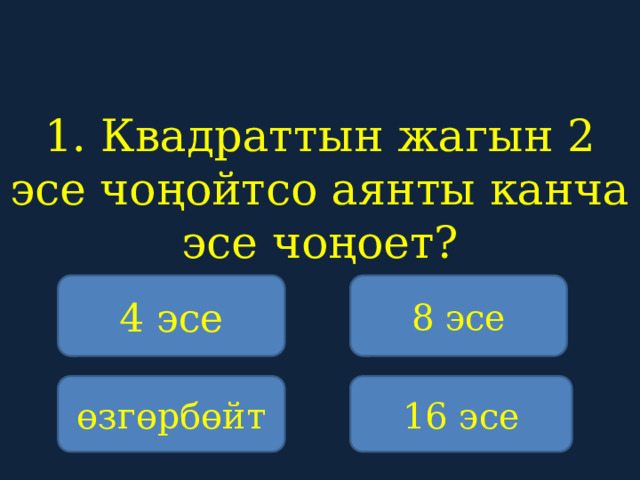 1. Квадраттын жагын 2 эсе чоңойтсо аянты канча эсе чоңоет?

4 эсе

8 эсе

өзгөрбөйт

16 эсе